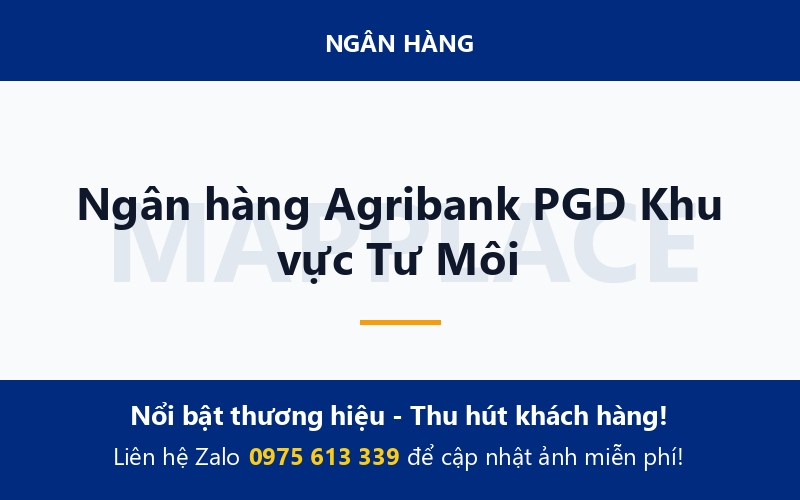 NGÂN HÀNG

MAPPLACE

Ngân hàng Agribank PGD Khu vực Tư Môi

Nổi bật thương hiệu - Thu hút khách hàng!

Liên hệ Zalo 0975 613 339 để cập nhật ảnh miễn phí!